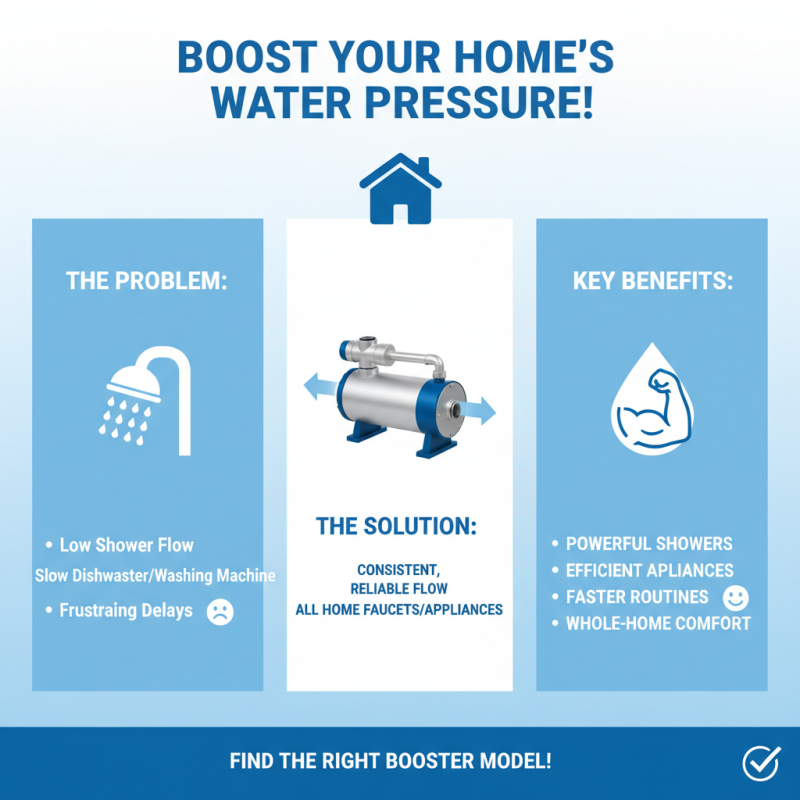 BOOST YOUR HOME'S WATER PRESSURE!

THE PROBLEM:

• Low Shower Flow
Slow Dishwaster/Washing Machine
• Frustraing Delays

THE SOLUTION:

CONSISTENT, RELIABLE FLOW
ALL HOME FAUCETS/APPLIANCES

KEY BENEFITS:

• POWERFUL SHOWERS
• EFFICIENT APLIANCES
• FASTER ROUTINES
• WHOLE-HOME COMFORT

FIND THE RIGHT BOOSTER MODEL!